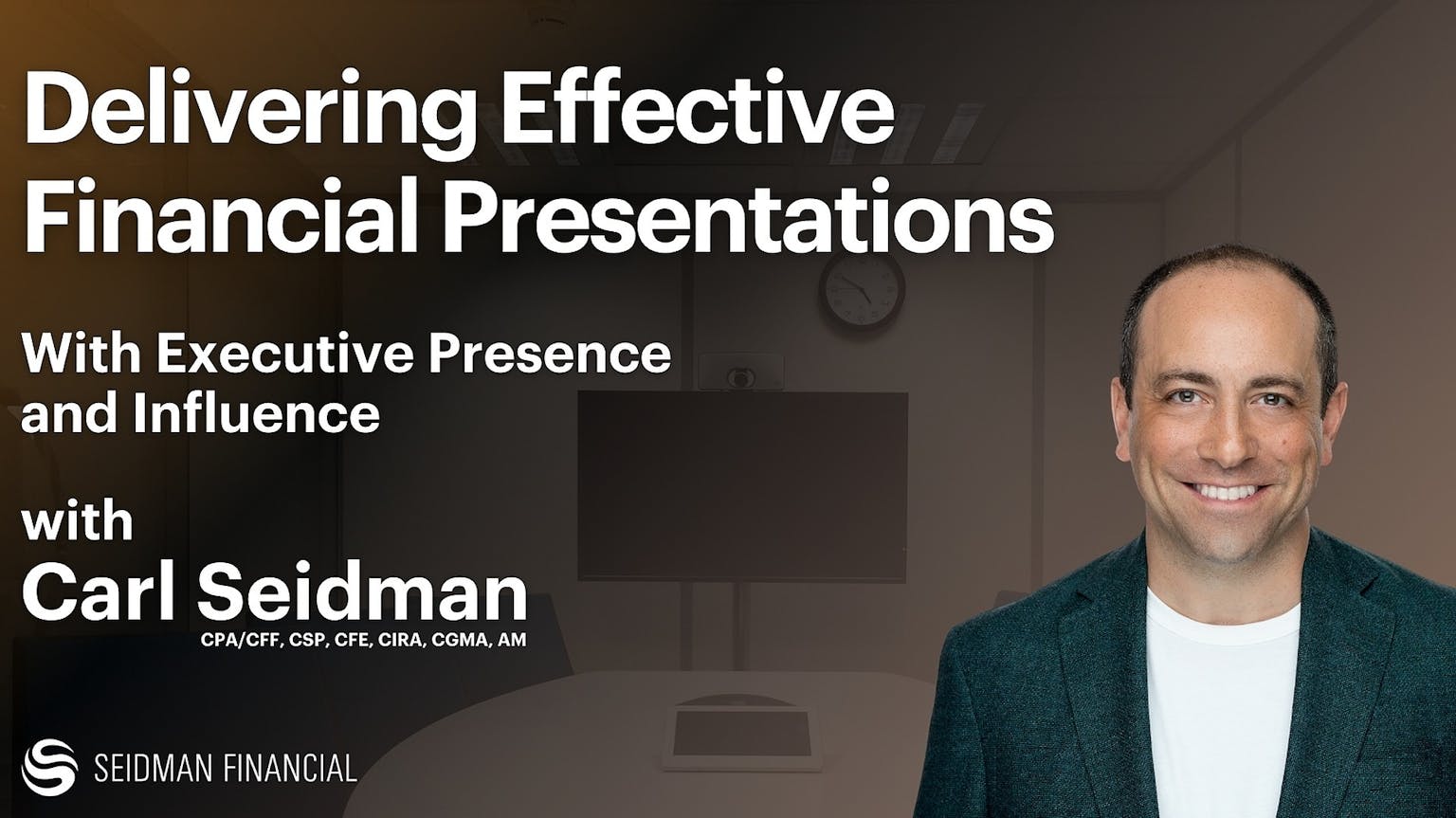 Delivering Effective Financial Presentations

With Executive Presence and Influence

with
Carl Seidman
CPA/CFF, CSP, CFE, CIRA, CGMA, AM

SEIDMAN FINANCIAL